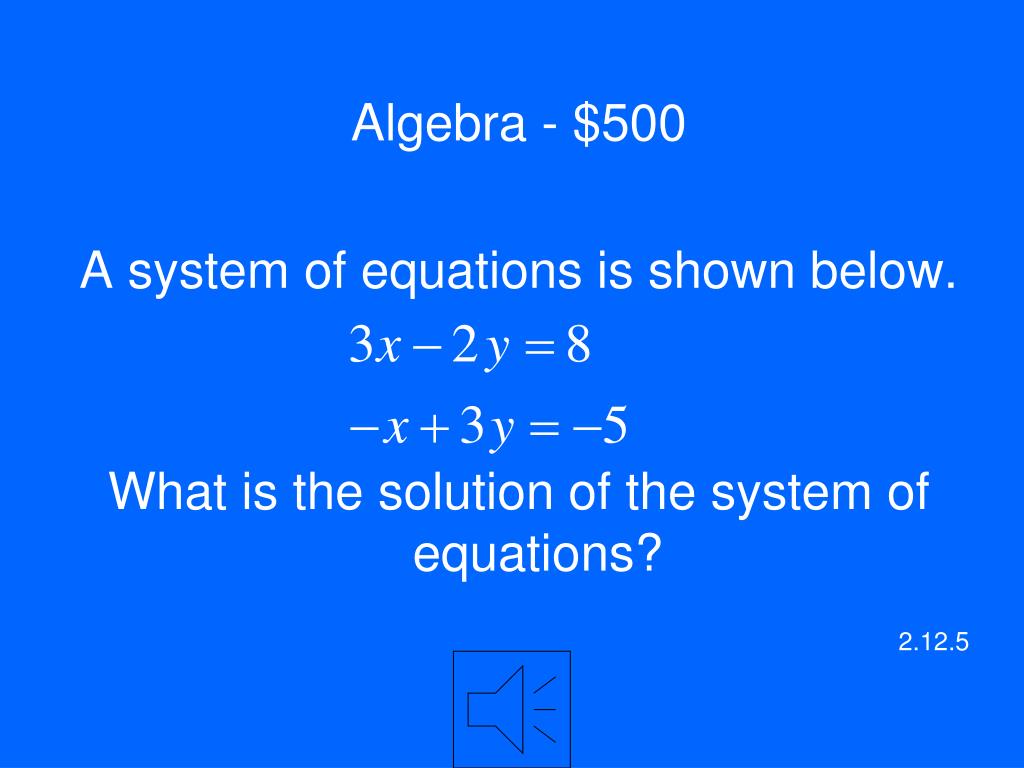 Algebra - \$500

A system of equations is shown below.

$3x - 2y = 8$

$-x + 3y = -5$

What is the solution of the system of equations?

2.12.5